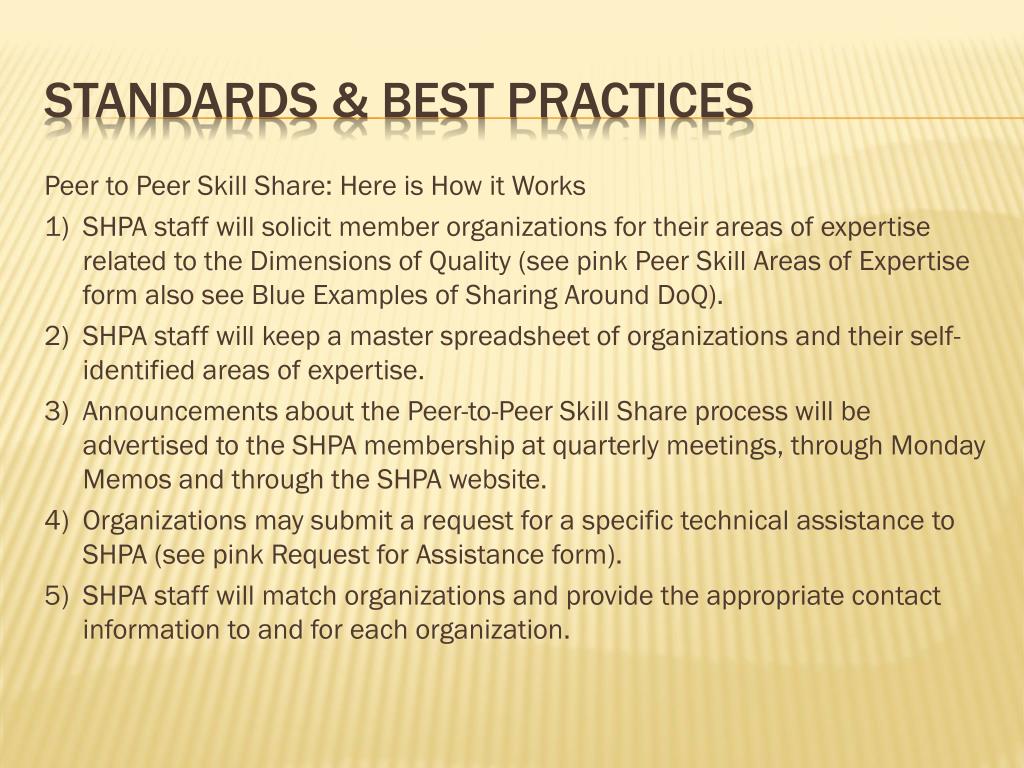 STANDARDS & BEST PRACTICES

Peer to Peer Skill Share: Here is How it Works

1) SHPA staff will solicit member organizations for their areas of expertise related to the Dimensions of Quality (see pink Peer Skill Areas of Expertise form also see Blue Examples of Sharing Around DoQ).

2) SHPA staff will keep a master spreadsheet of organizations and their self-identified areas of expertise.

3) Announcements about the Peer-to-Peer Skill Share process will be advertised to the SHPA membership at quarterly meetings, through Monday Memos and through the SHPA website.

4) Organizations may submit a request for a specific technical assistance to SHPA (see pink Request for Assistance form).

5) SHPA staff will match organizations and provide the appropriate contact information to and for each organization.